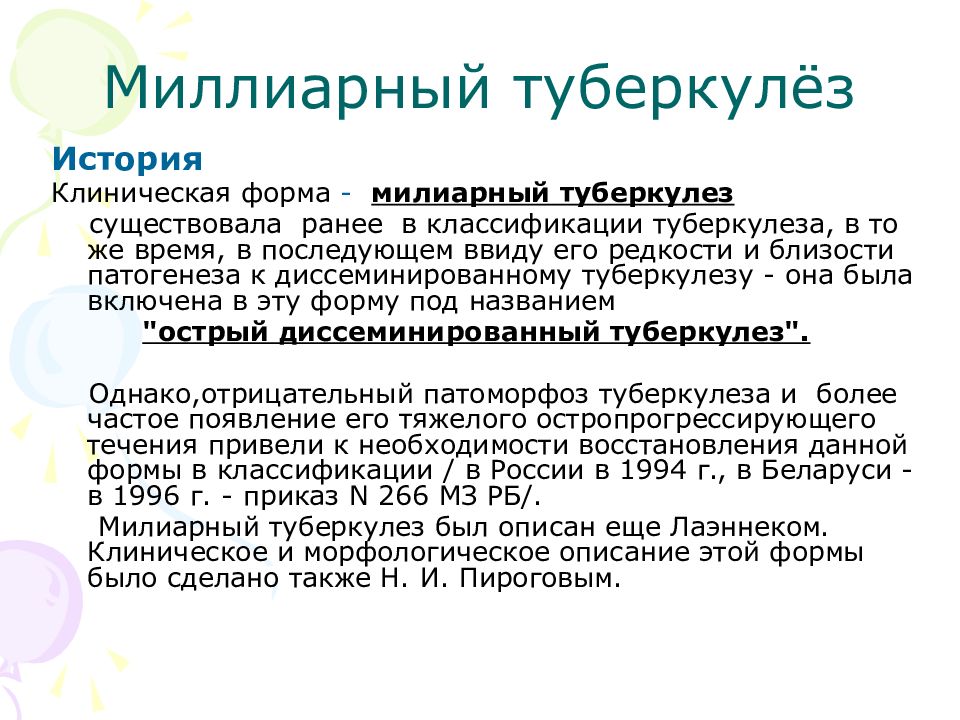 Миллиарный туберкулёз

История

Клиническая форма - милиарный туберкулез существовала ранее в классификации туберкулеза, в то же время, в последующем ввиду его редкости и близости патогенеза к диссеминированному туберкулезу - она была включена в эту форму под названием "острый диссеминированный туберкулез".

Однако,отрицательный патоморфоз туберкулеза и более частое появление его тяжелого остропрогрессирующего течения привели к необходимости восстановления данной формы в классификации / в России в 1994 г., в Беларуси - в 1996 г. - приказ N 266 МЗ РБ/.

Милиарный туберкулез был описан еще Лаэннеком. Клиническое и морфологическое описание этой формы было сделано также Н. И. Пироговым.